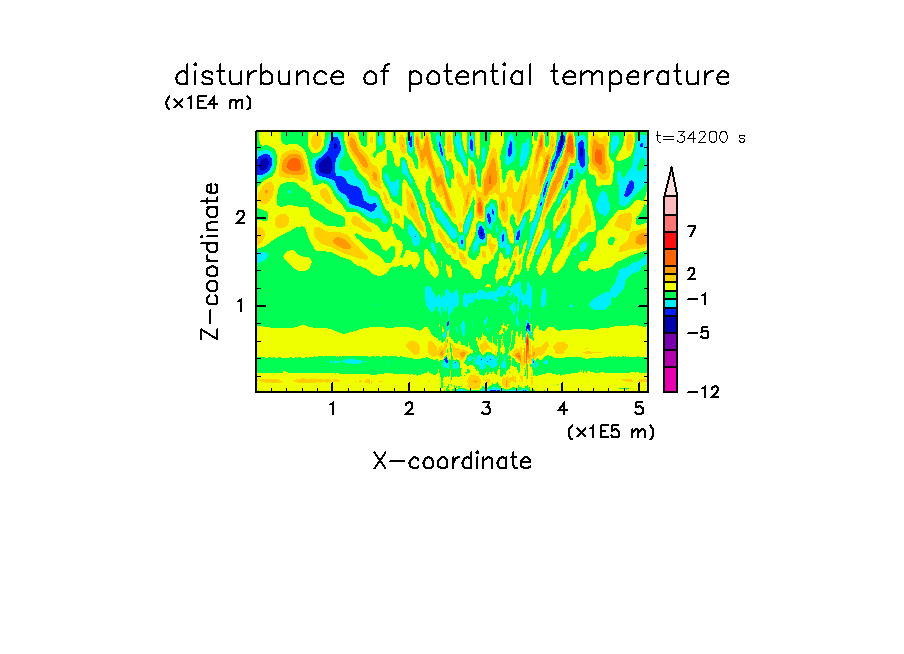 disturbunce of potential temperature

(x1E4 m)

t=34200 s

Z-coordinate

2

1

7

2

−1

−5

−12

1 2 3 4 5

(x1E5 m)

X-coordinate